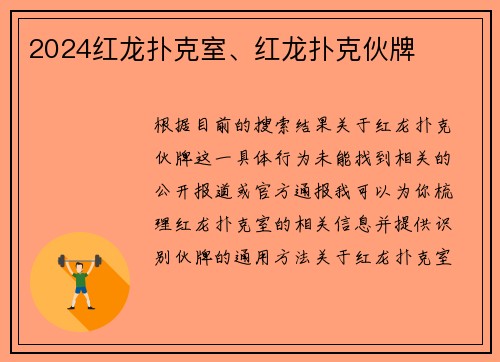 2024红龙扑克室、红龙扑克伙牌

根据目前的搜索结果关于红龙扑克伙牌这一具体行为未能找到相关的公开报道或官方通报我可以为你梳理红龙扑克室的相关信息并提供识别伙牌的通用方法关于红龙扑克室